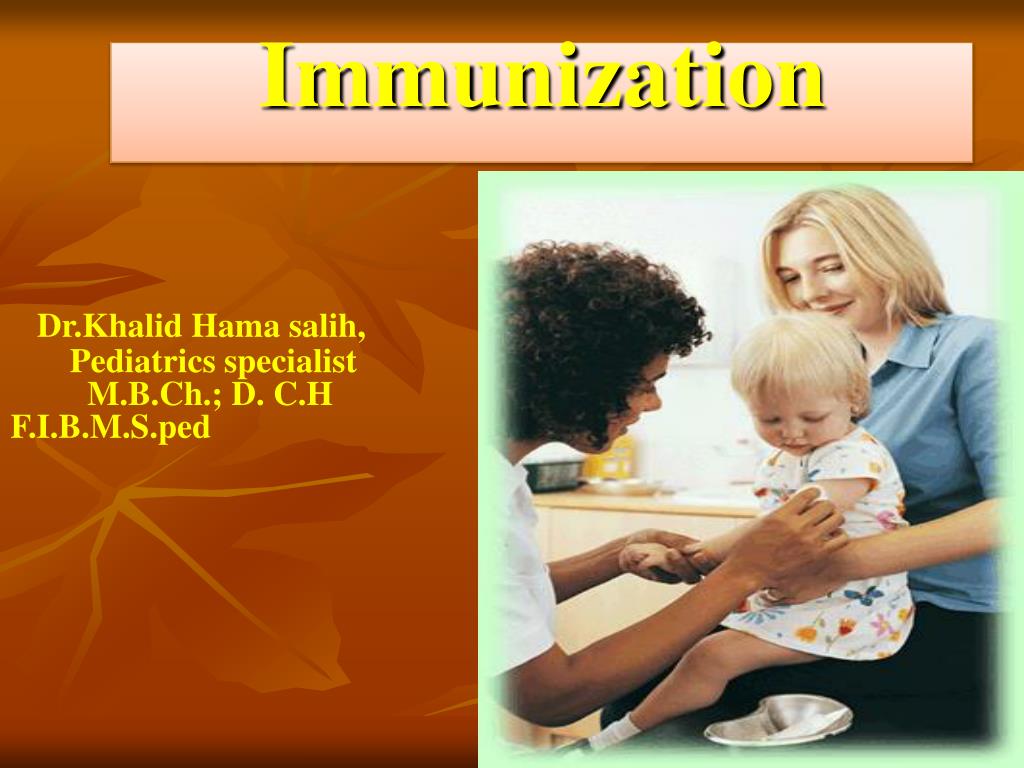 Immunization

Dr.Khalid Hama salih,
Pediatrics specialist
M.B.Ch.; D. C.H
F.I.B.M.S.ped